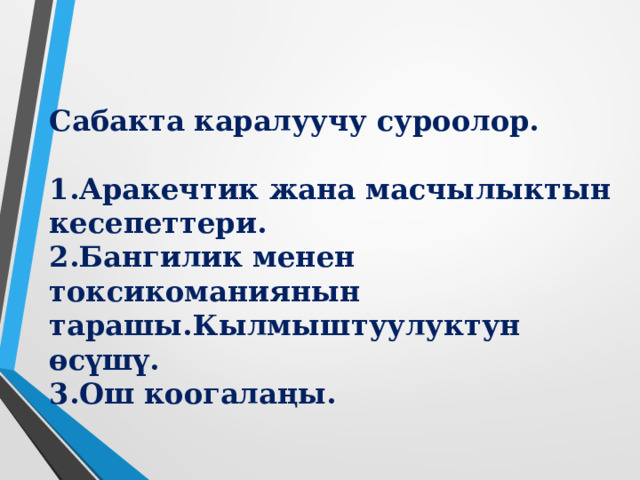 Сабакта каралуучу суроолор.

1.Аракечтик жана масчылыктын кесепеттери.
2.Бангилик менен токсикоманиянын тарашы.Кылмыштуулуктун өсүшү.
3.Ош коогалаңы.